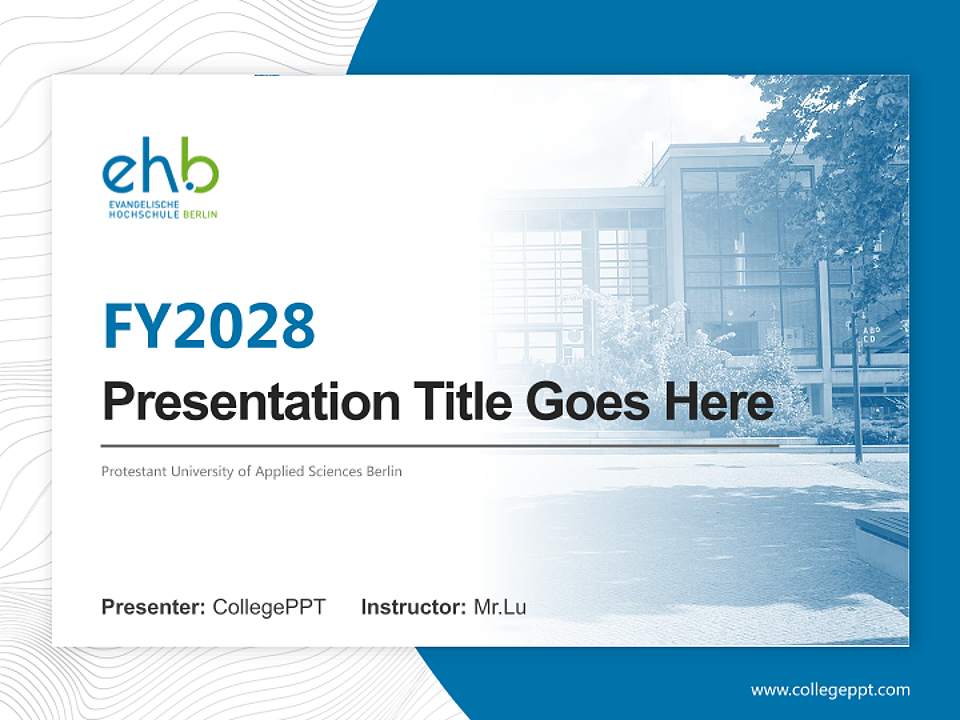 ehb
EVANGELISCHE
HOCHSCHULE BERLIN

FY2028

Presentation Title Goes Here

Protestant University of Applied Sciences Berlin

Presenter: CollegePPT Instructor: Mr.Lu

www.collegeppt.com